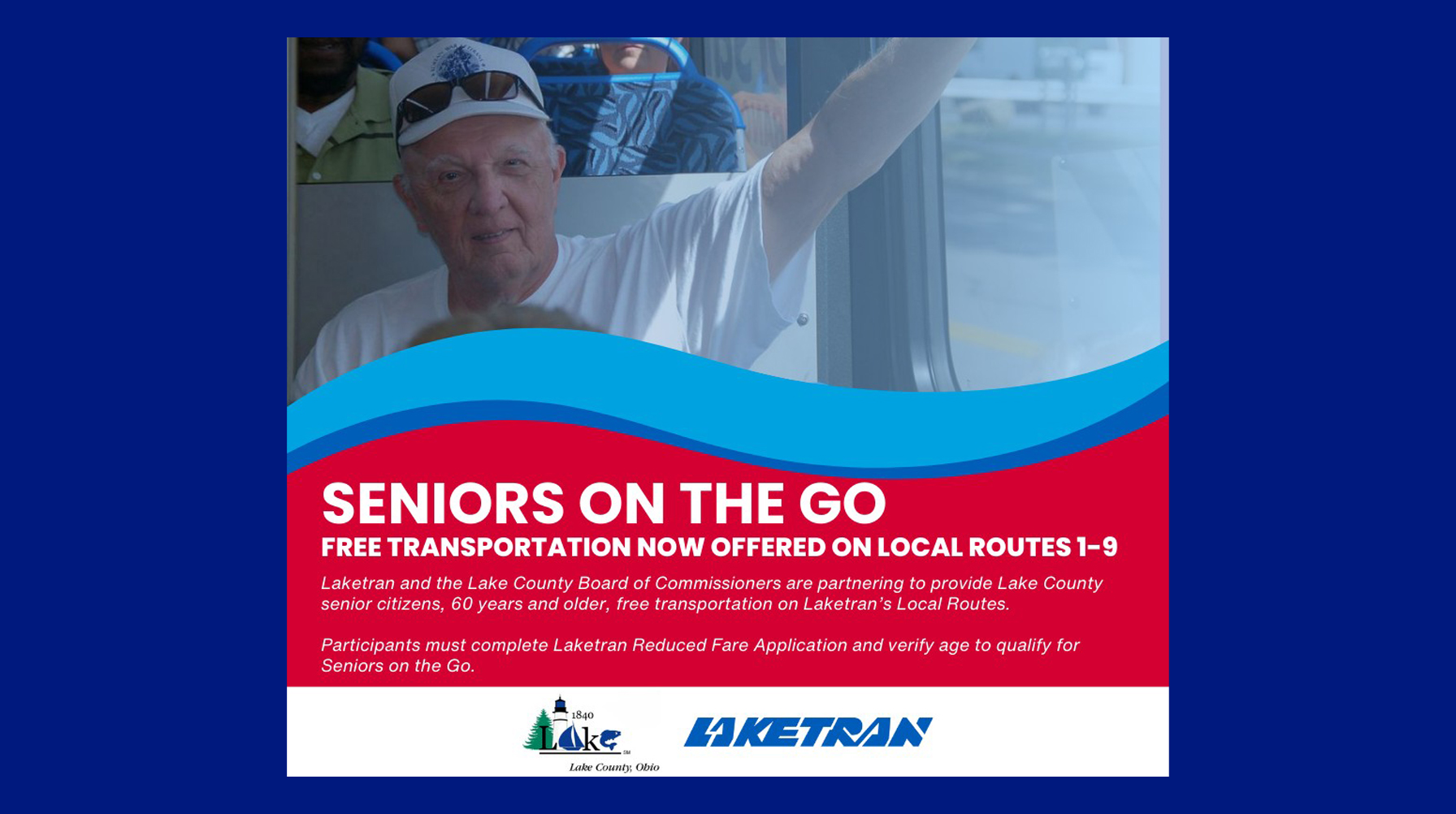 SENIORS ON THE GO
FREE TRANSPORTATION NOW OFFERED ON LOCAL ROUTES 1-9

Laketran and the Lake County Board of Commissioners are partnering to provide Lake County senior citizens, 60 years and older, free transportation on Laketran's Local Routes.

Participants must complete Laketran Reduced Fare Application and verify age to qualify for Seniors on the Go.

1840
Lake
Lake County, Ohio

LAKETRAN